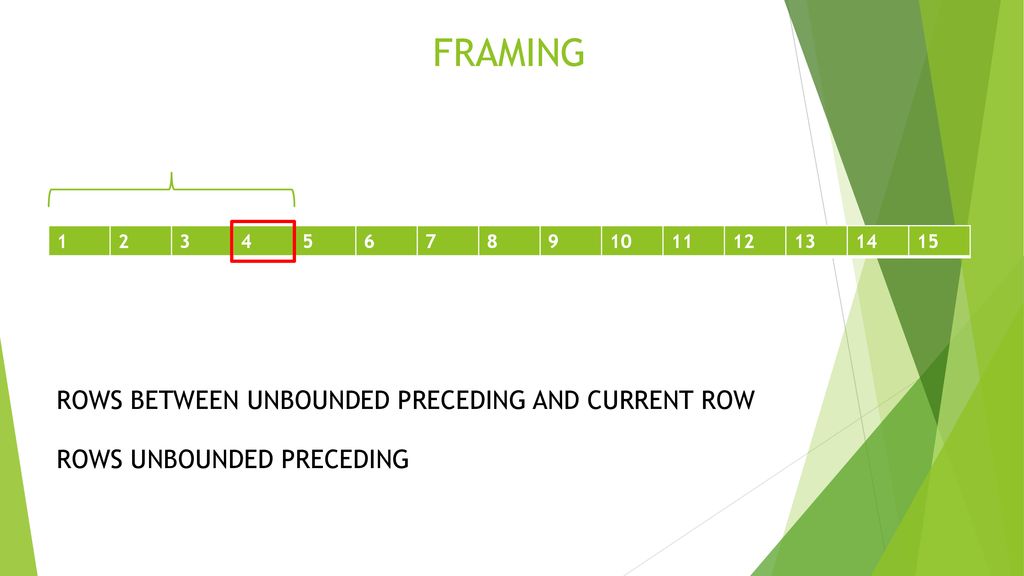 FRAMING

| 1 | 2 | 3 | 4 | 5 | 6 | 7 | 8 | 9 | 10 | 11 | 12 | 13 | 14 | 15 |
|---|---|---|---|---|---|---|---|---|---|---|---|---|---|---|

ROWS BETWEEN UNBOUNDED PRECEDING AND CURRENT ROW

ROWS UNBOUNDED PRECEDING